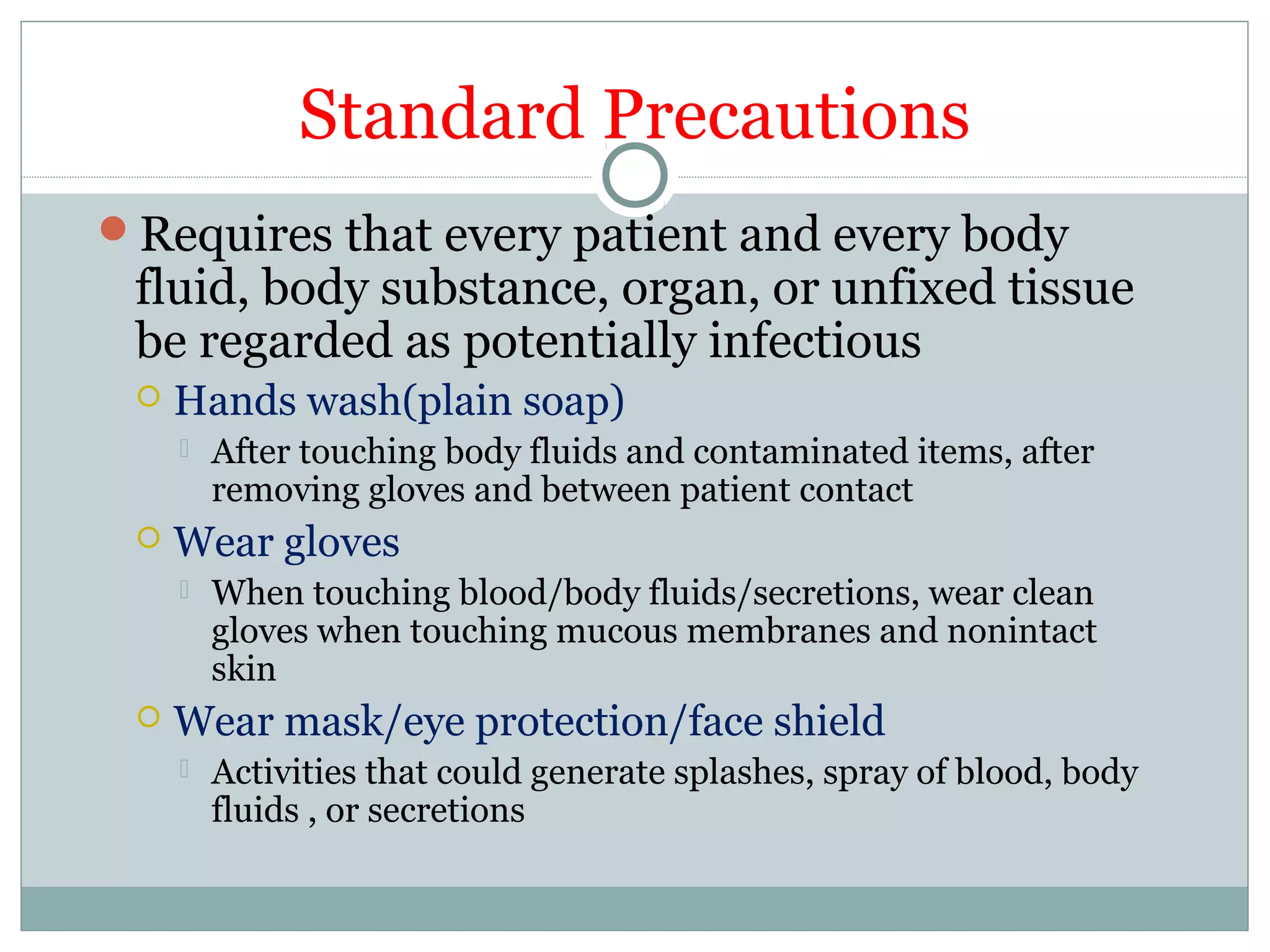 Standard Precautions

Requires that every patient and every body fluid, body substance, organ, or unfixed tissue be regarded as potentially infectious

Hands wash(plain soap)

After touching body fluids and contaminated items, after removing gloves and between patient contact

Wear gloves

When touching blood/body fluids/secretions, wear clean gloves when touching mucous membranes and nonintact skin

Wear mask/eye protection/face shield

Activities that could generate splashes, spray of blood, body fluids , or secretions